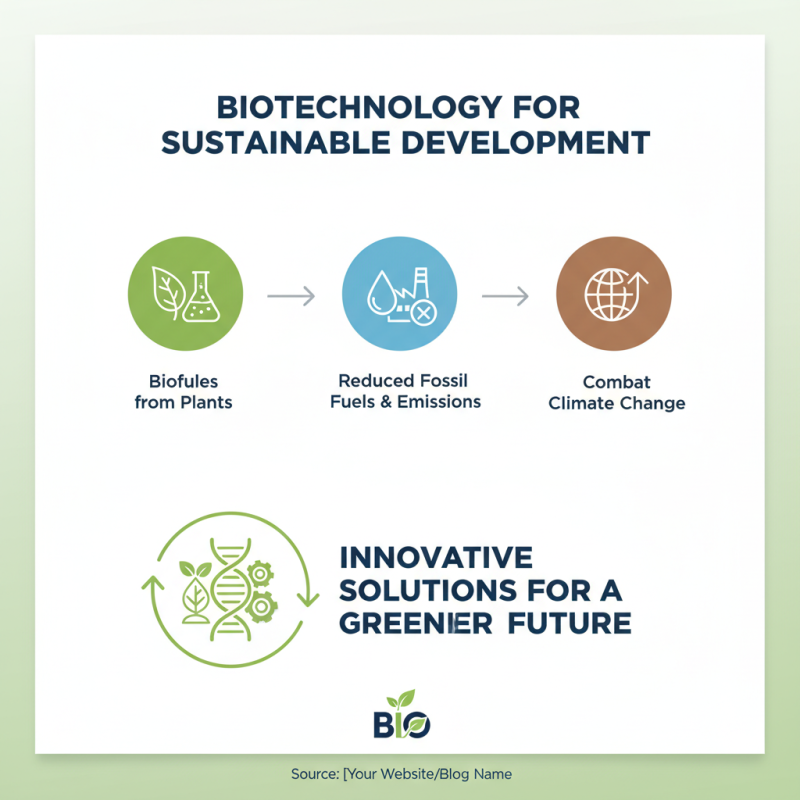 BIOTECHNOLOGY FOR SUSTAINABLE DEVELOPMENT

Biofules from Plants

Reduced Fossil Fuels & Emissions

Combat Climate Change

INNOVATIVE SOLUTIONS FOR A GREENIER FUTURE

BIO

Source: [Your Website/Blog Name